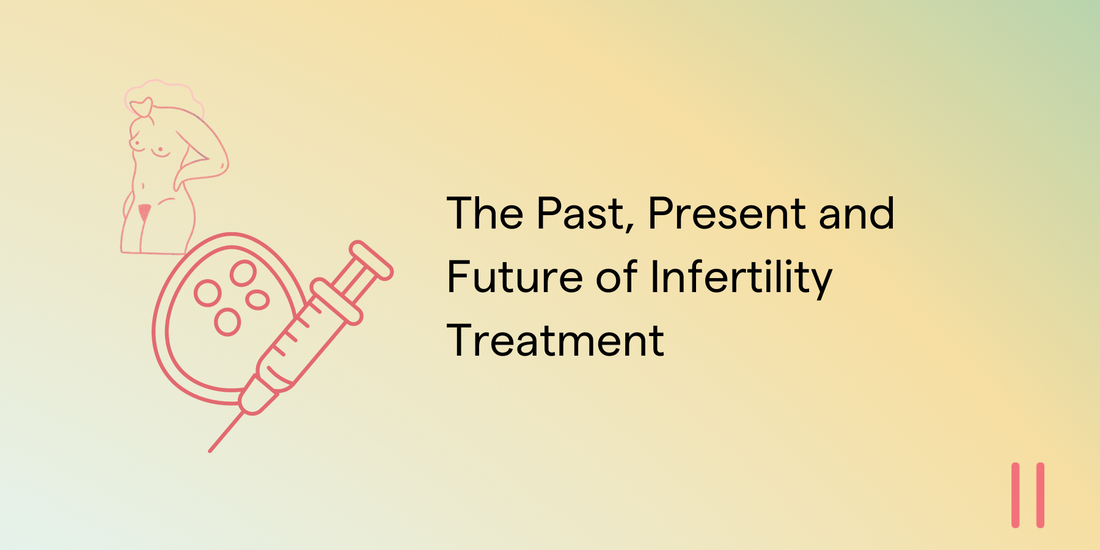 The Past, Present and Future of Infertility Treatment